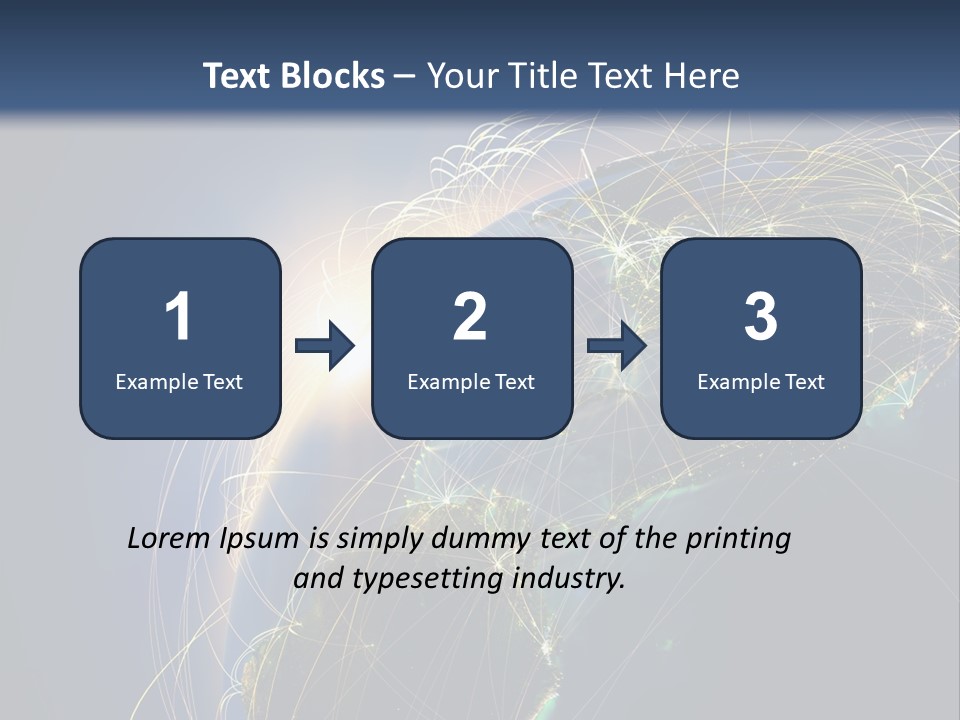 Text Blocks – Your Title Text Here

1
Example Text

2
Example Text

3
Example Text

Lorem Ipsum is simply dummy text of the printing and typesetting industry.